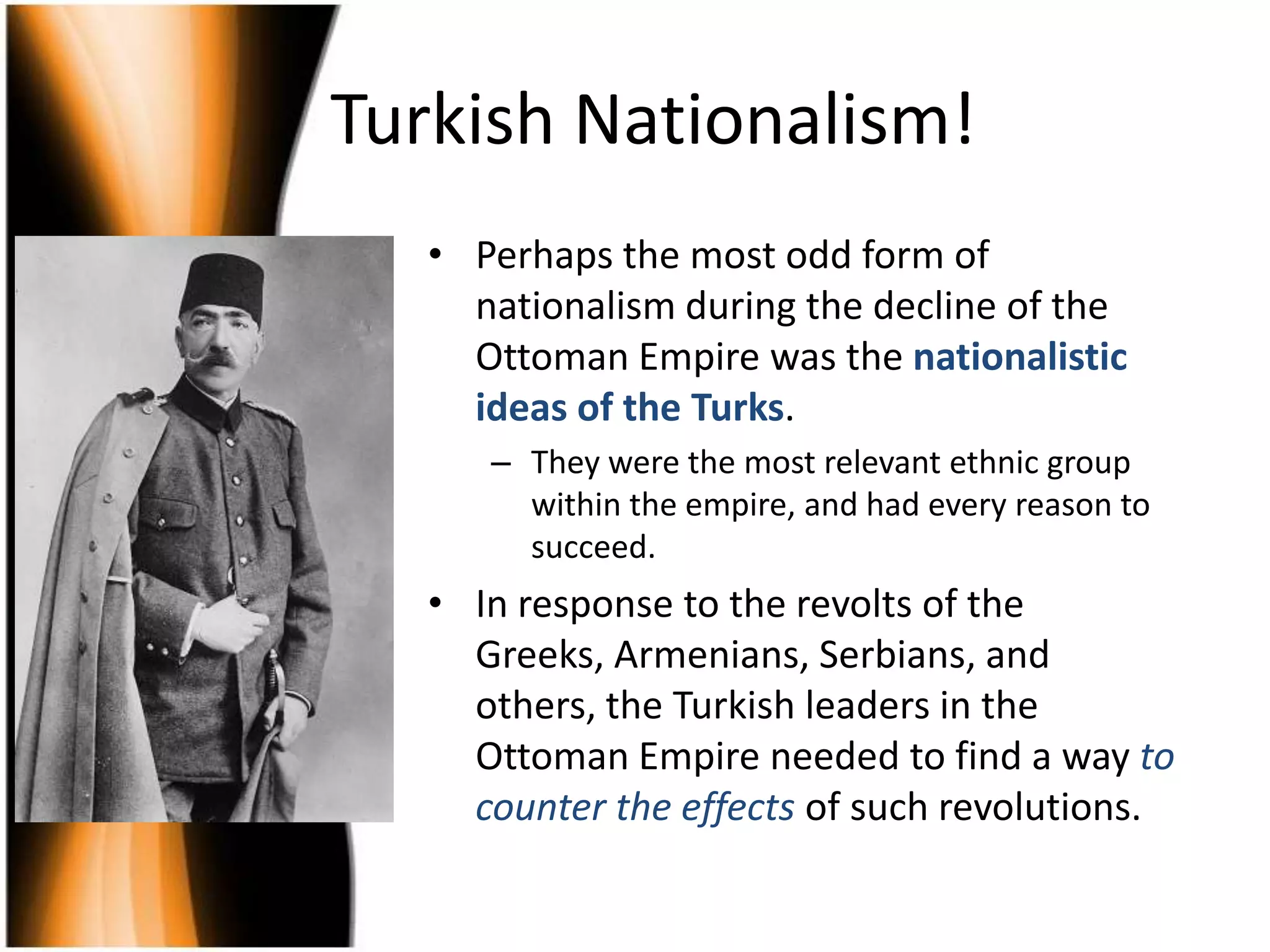 Turkish Nationalism!

• Perhaps the most odd form of nationalism during the decline of the Ottoman Empire was the nationalistic ideas of the Turks.
– They were the most relevant ethnic group within the empire, and had every reason to succeed.

• In response to the revolts of the Greeks, Armenians, Serbians, and others, the Turkish leaders in the Ottoman Empire needed to find a way to counter the effects of such revolutions.